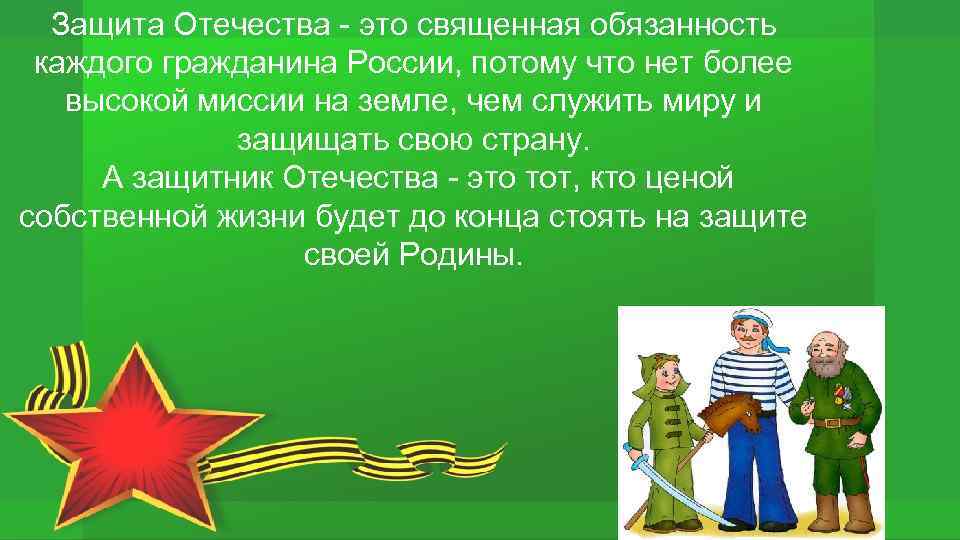 Защита Отечества - это священная обязанность каждого гражданина России, потому что нет более высокой миссии на земле, чем служить миру и защищать свою страну.
А защитник Отечества - это тот, кто ценой собственной жизни будет до конца стоять на защите своей Родины.